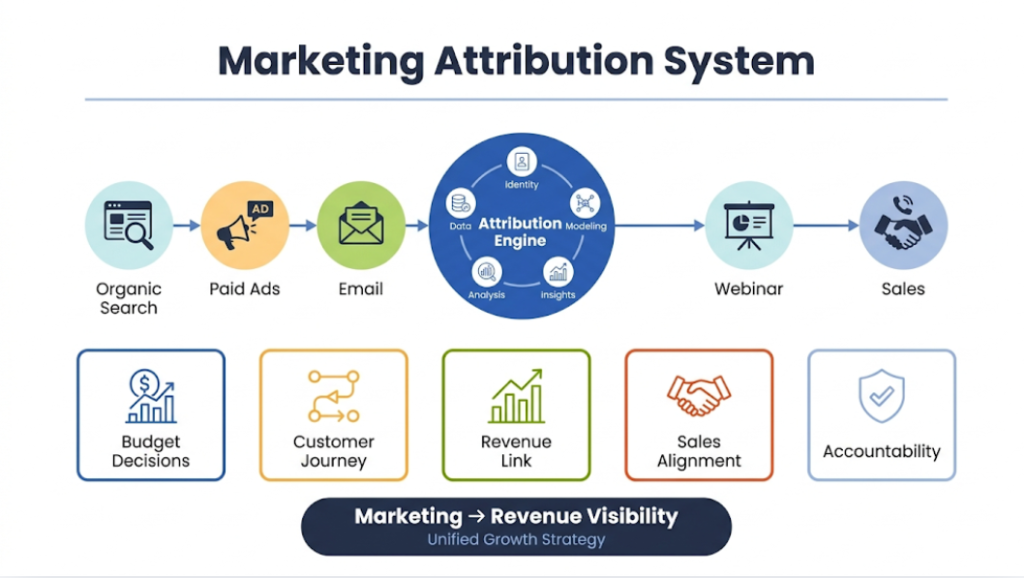 Marketing Attribution System

AD

Organic Search

Paid Ads

Email

Identity

Data

Attribution Engine

Modeling

Analysis

Insights

Webinar

Sales

Budget Decisions

Customer Journey

Revenue Link

Sales Alignment

Accountability

Marketing → Revenue Visibility

Unified Growth Strategy